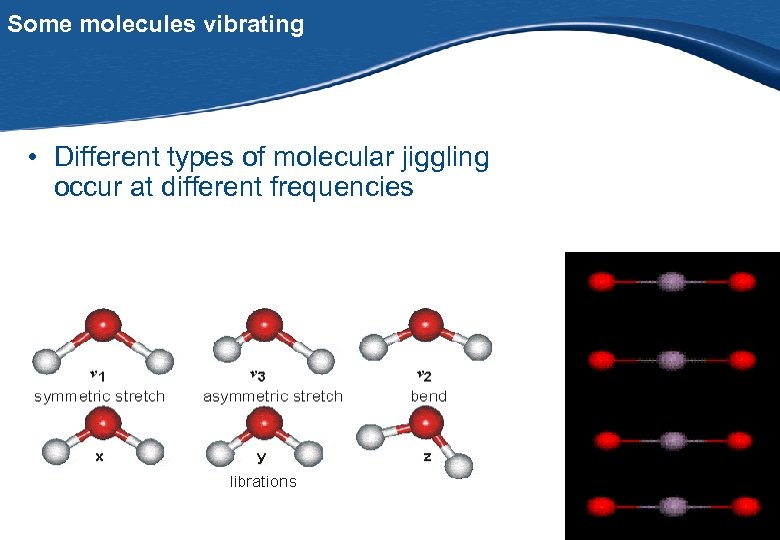 Some molecules vibrating

• Different types of molecular jiggling occur at different frequencies

$\nu_1$
symmetric stretch

$\nu_3$
asymmetric stretch

$\nu_2$
bend

x

y

z

librations